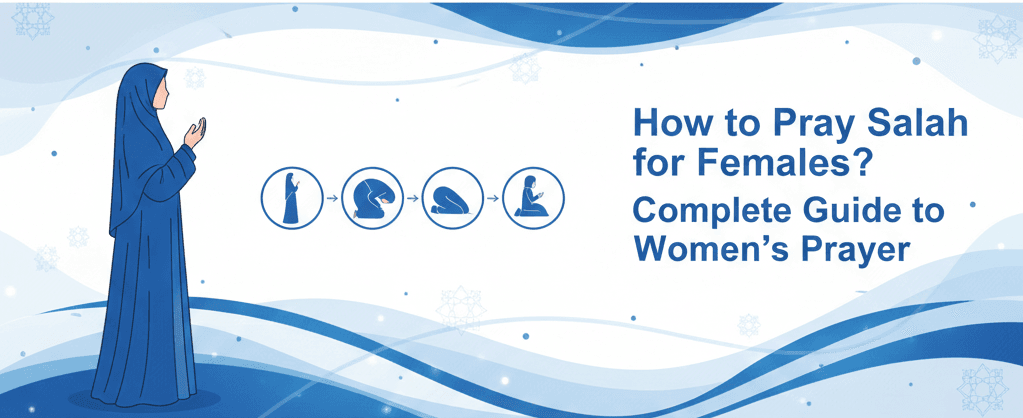 How to Pray Salah for Females?
Complete Guide to Women's Prayer